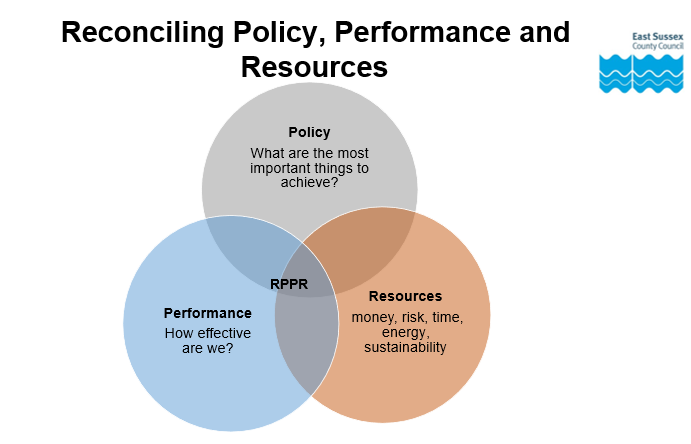 Reconciling Policy, Performance and Resources

East Sussex
County Council

Policy
What are the most important things to achieve?

RPPR

Performance
How effective are we?

Resources
money, risk, time, energy, sustainability